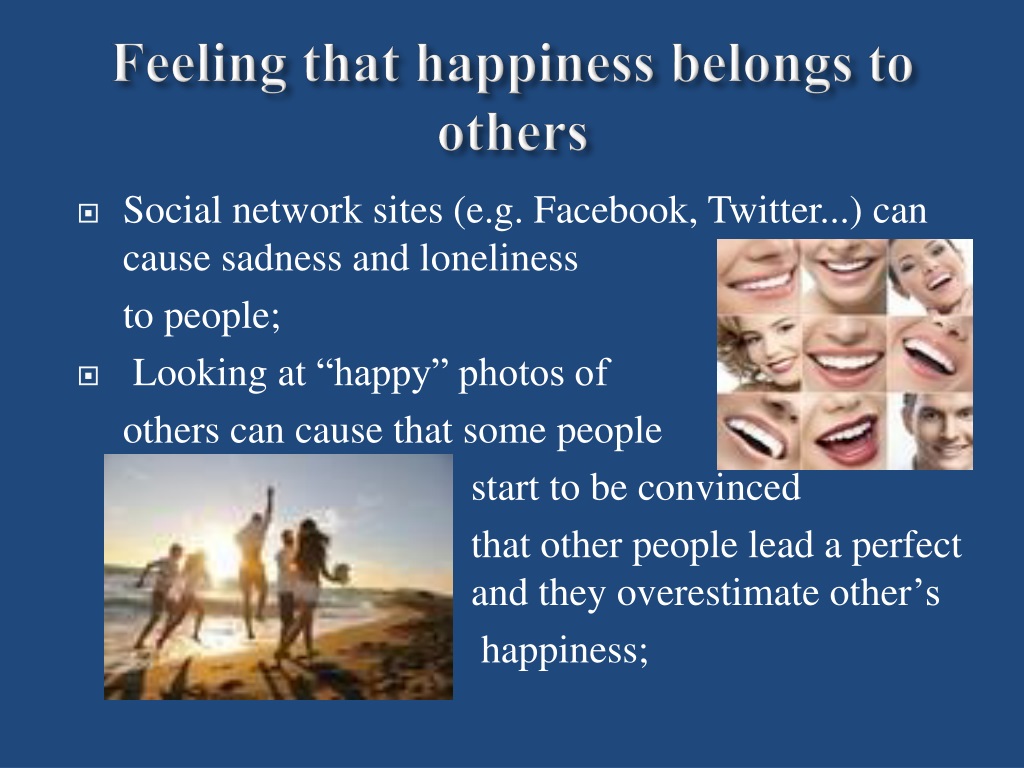 Feeling that happiness belongs to others

Social network sites (e.g. Facebook, Twitter...) can cause sadness and loneliness

to people;

Looking at “happy” photos of

others can cause that some people

start to be convinced

that other people lead a perfect and they overestimate other’s

happiness;